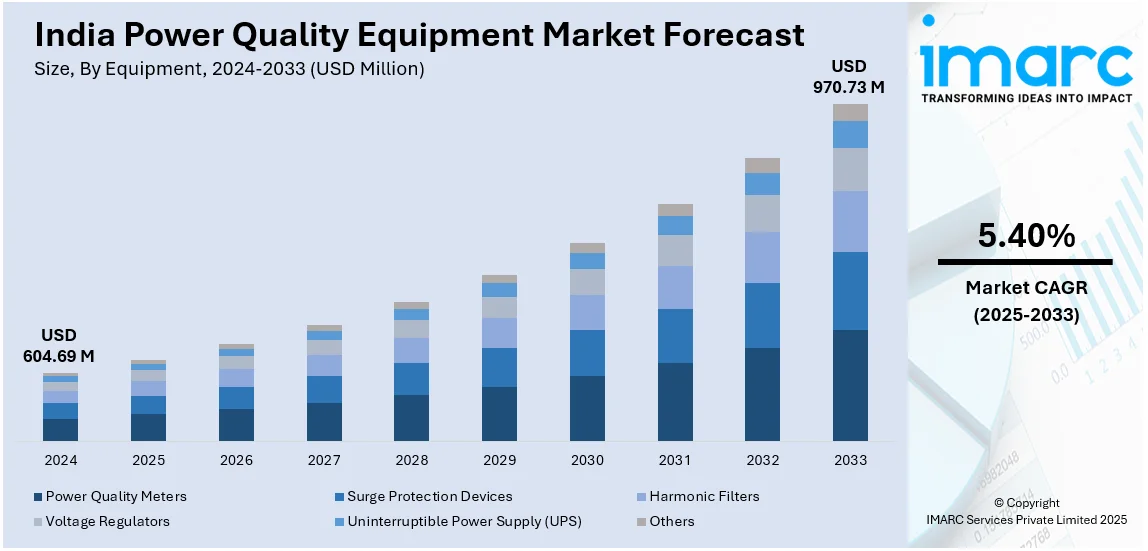 India Power Quality Equipment Market Forecast
Size, By Equipment, 2024-2033 (USD Million)

USD 604.69 M

USD 970.73 M

2024 2025 2026 2027 2028 2029 2030 2031 2032 2033

Power Quality Meters
Surge Protection Devices
Harmonic Filters
Voltage Regulators
Uninterruptible Power Supply (UPS)
Others

imarc
TRANSFORMING IDEAS INTO IMPACT

5.40%
Market CAGR
(2025-2033)

© Copyright
IMARC Services Private Limited 2025